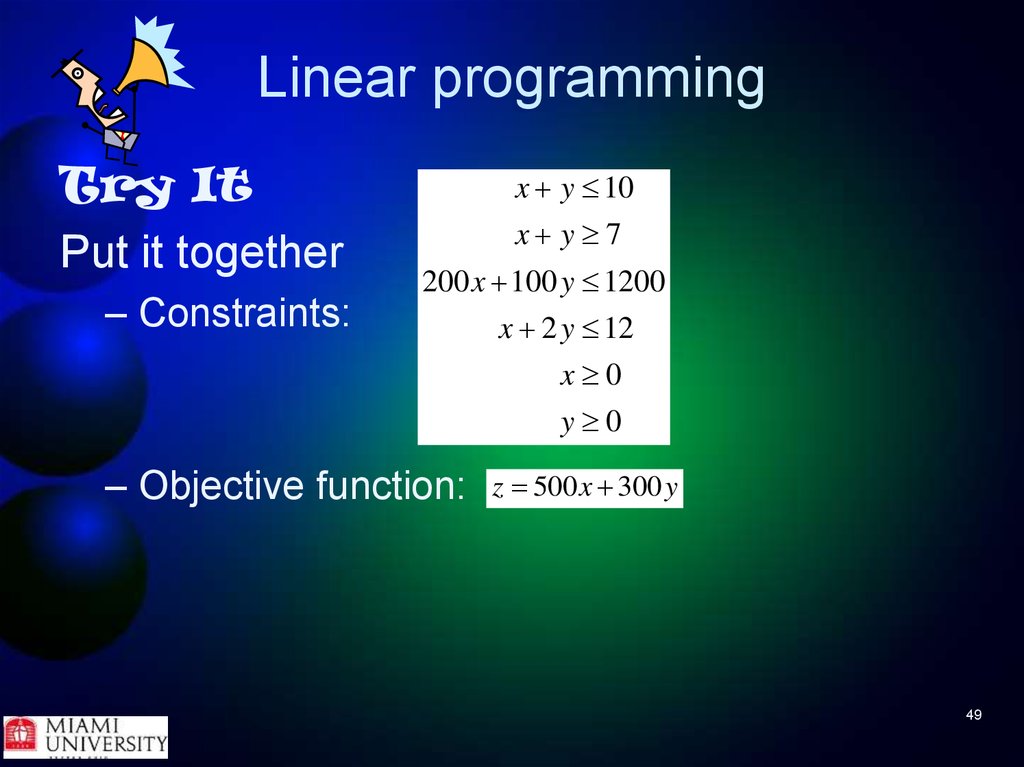 Linear programming

Try It

Put it together

– Constraints:

$x + y \leq 10$
$x + y \geq 7$
$200x + 100y \leq 1200$
$x + 2y \leq 12$
$x \geq 0$
$y \geq 0$

– Objective function: $z = 500x + 300y$

49

MIAMI UNIVERSITY